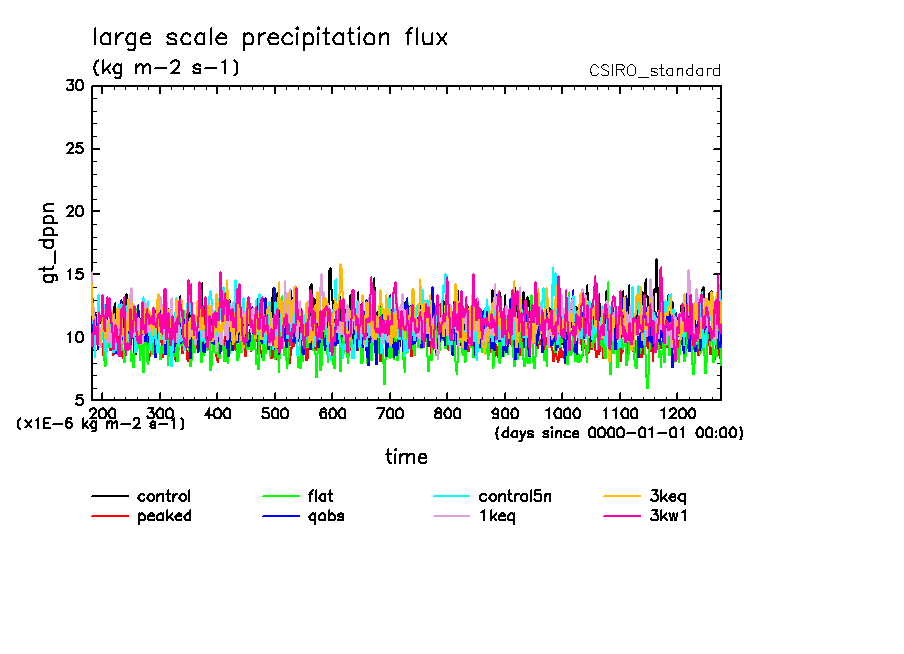 large scale precipitation flux

(kg m-2 s-1)

CSIRO_standard

30

25

20

15

10

5

gt_dppn

200 300 400 500 600 700 800 900 1000 1100 1200

(x1E-6 kg m-2 s-1)

(days since 0000-01-01 00:00)

time

control
peaked
flat
qobs
control5n
1keq
3keq
3kw1